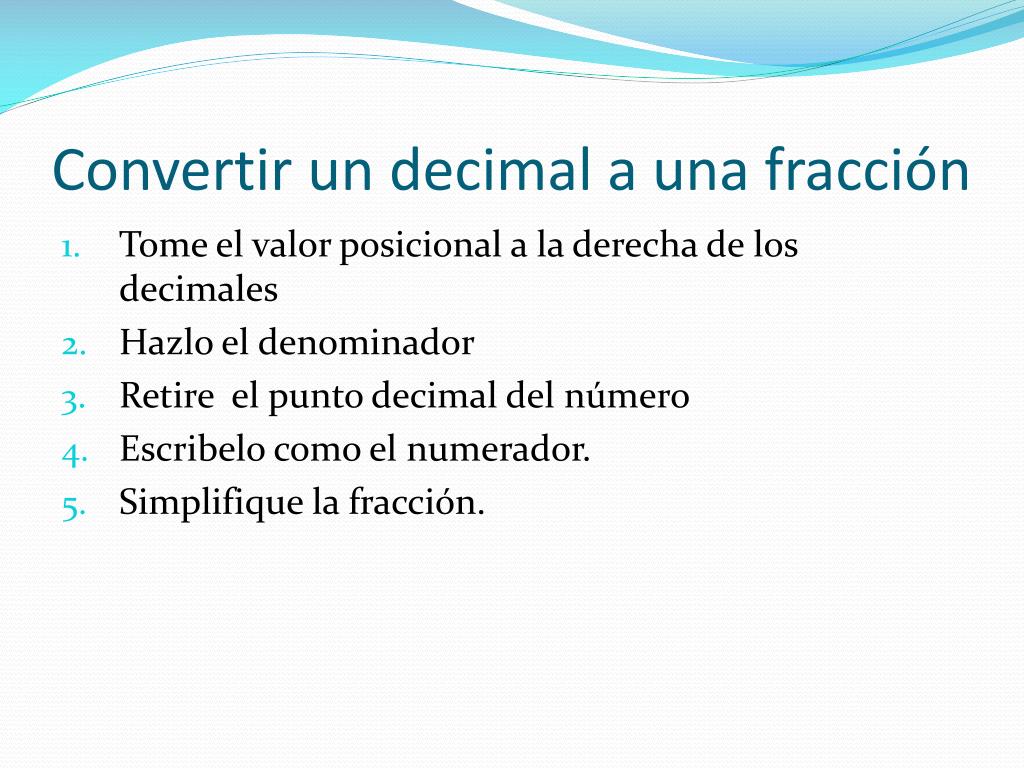 Convertir un decimal a una fracción

1. Tome el valor posicional a la derecha de los decimales
2. Hazlo el denominador
3. Retire el punto decimal del número
4. Escribelo como el numerador.
5. Simplifique la fracción.